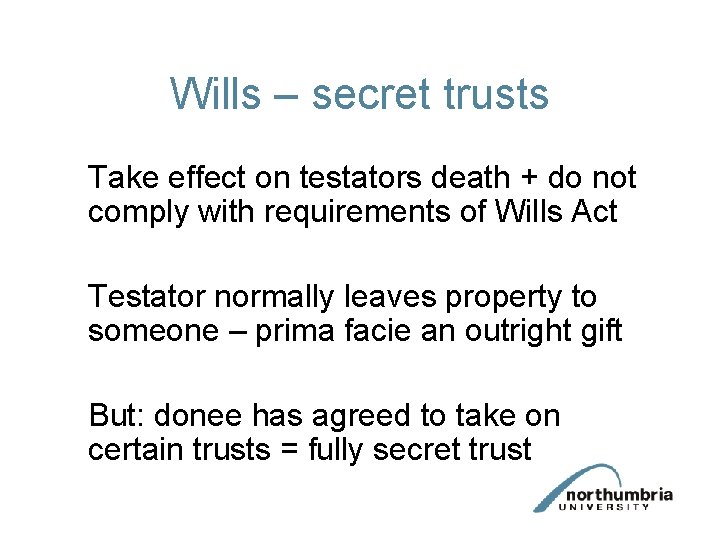 Wills – secret trusts

Take effect on testators death + do not comply with requirements of Wills Act

Testator normally leaves property to someone – prima facie an outright gift

But: donee has agreed to take on certain trusts = fully secret trust

northumbria
UNIVERSITY